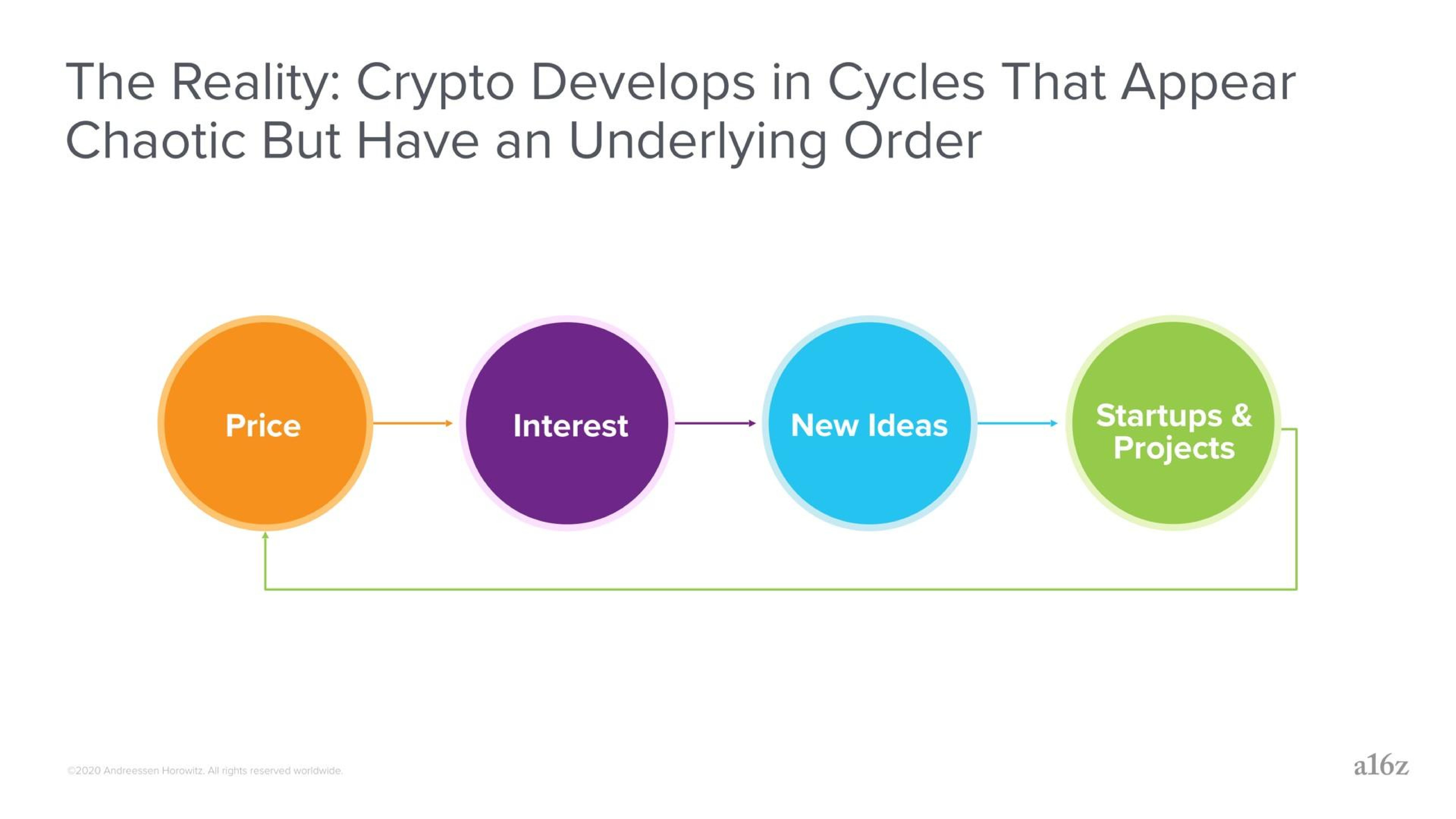 The Reality: Crypto Develops in Cycles That Appear Chaotic But Have an Underlying Order

Price

Interest

New Ideas

Startups & Projects

©2020 Andreessen Horowitz. All rights reserved worldwide.

a16z